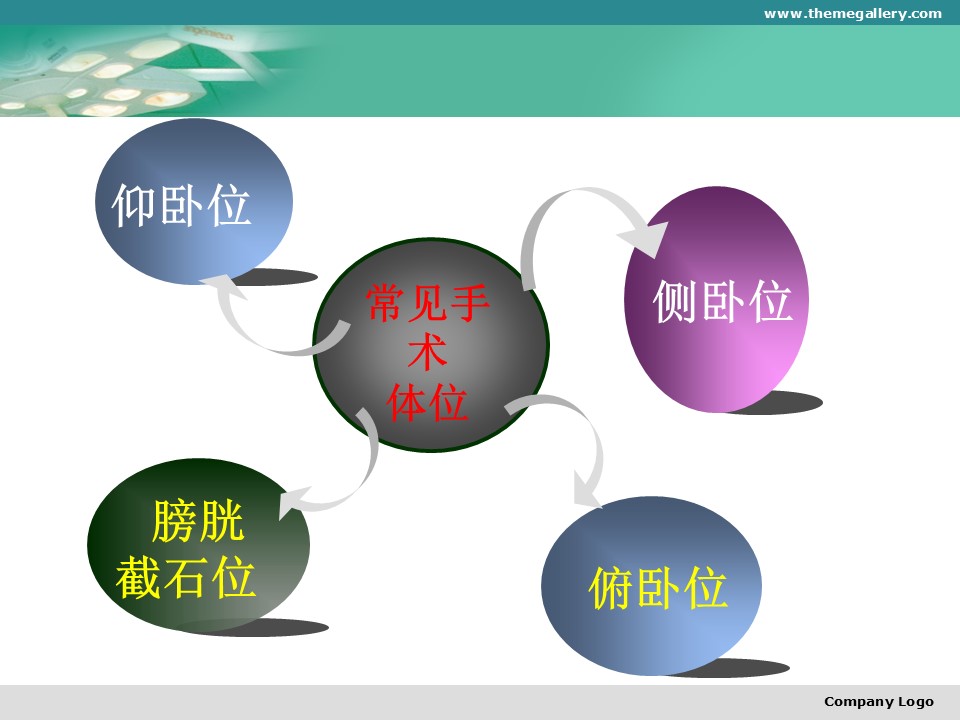 www.themegallery.com

仰卧位

常见手术体位

侧卧位

膀胱截石位

俯卧位

Company Logo